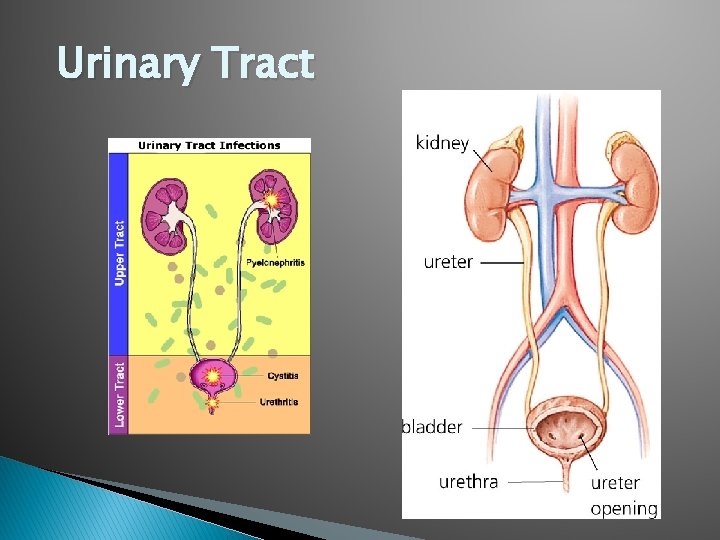 Urinary Tract

Urinary Tract Infections

Upper Tract

Lower Tract

Pyelonephritis

Cystitis

Urethritis

kidney

ureter

bladder

urethra

ureter opening